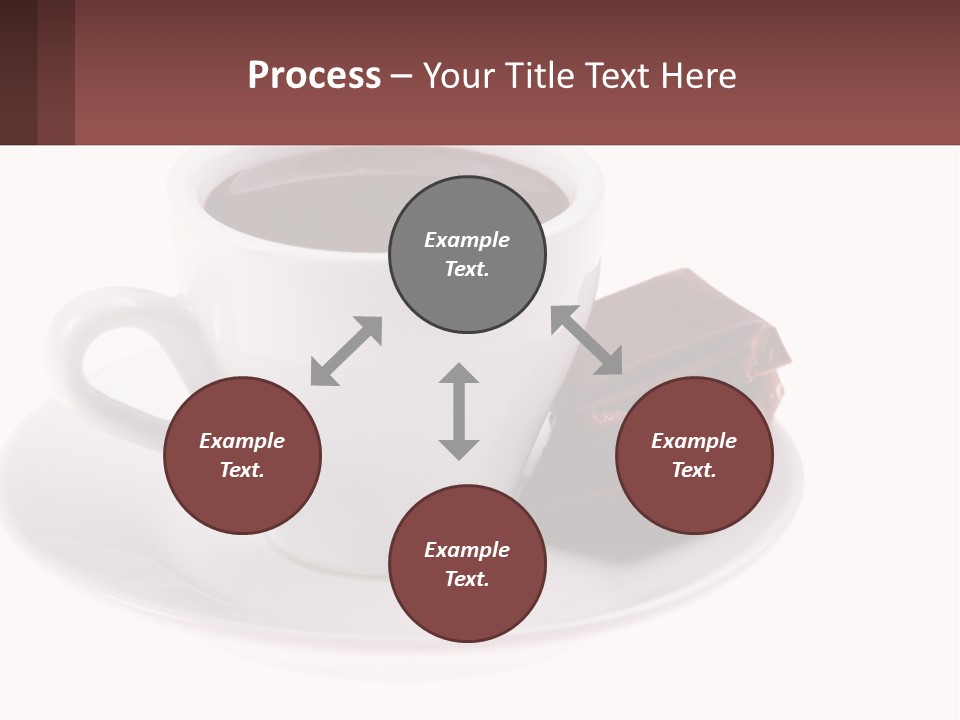 Process – Your Title Text Here

Example Text.

Example Text.

Example Text.

Example Text.